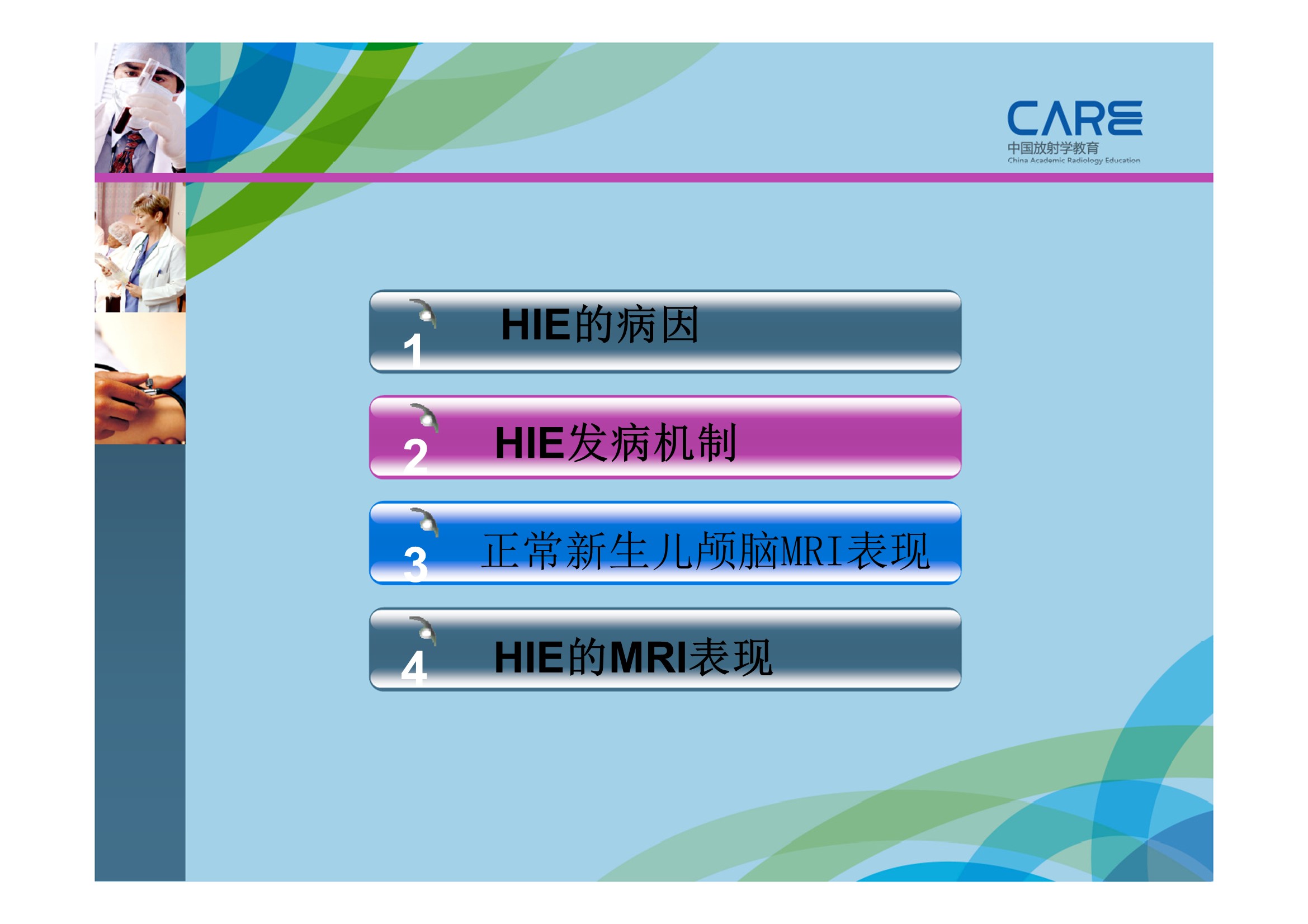 CARE
中国放射学教育
China Academic Radiology Education

1 HIE的病因

2 HIE发病机制

3 正常新生儿颅脑MRI表现

4 HIE的MRI表现